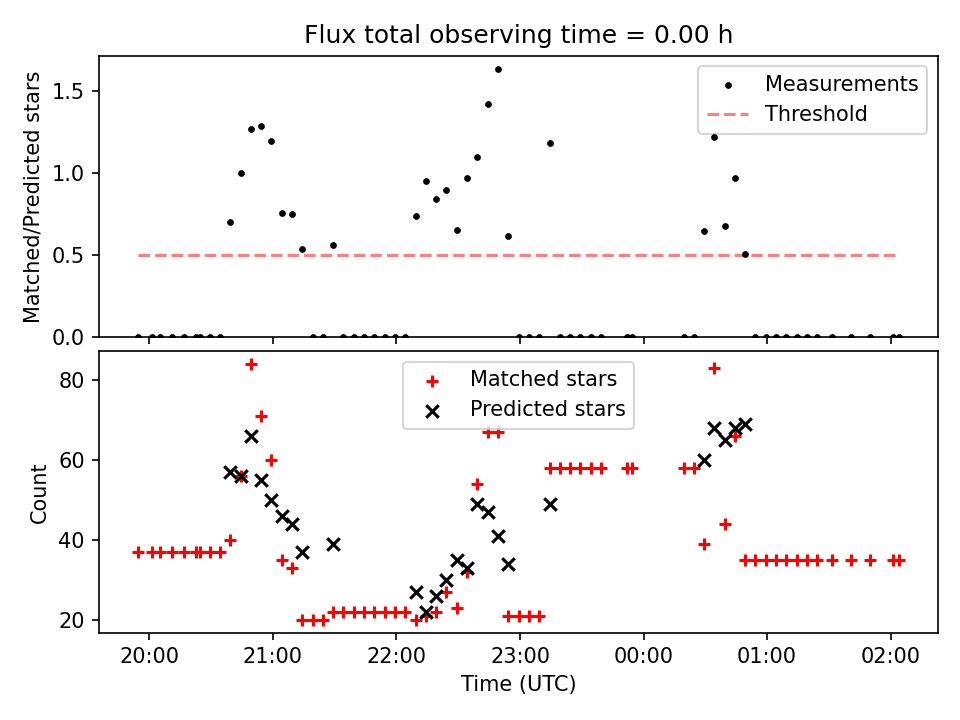 Flux total observing time = 0.00 h

Matched/Predicted stars

1.5
1.0
0.5
0.0

Measurements
Threshold

Count

80
60
40
20

Matched stars
Predicted stars

20:00
21:00
22:00
23:00
00:00
01:00
02:00

Time (UTC)